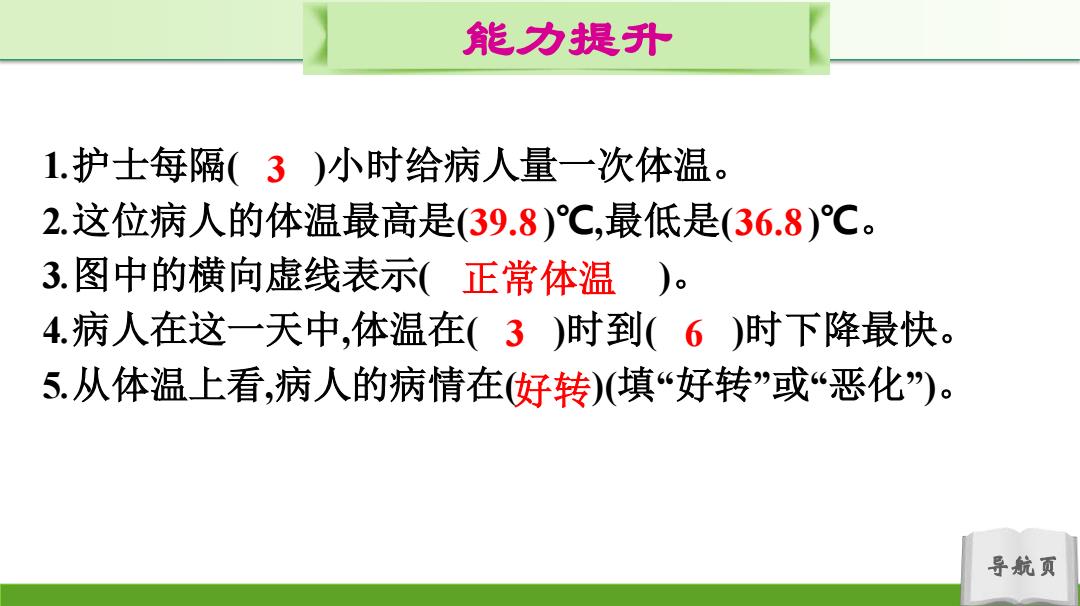 能力提升

1.护士每隔( 3 )小时给病人量一次体温。
2.这位病人的体温最高是(39.8)℃,最低是(36.8)℃。
3.图中的横向虚线表示( 正常体温 )。
4.病人在这一天中,体温在( 3 )时到( 6 )时下降最快。
5.从体温上看,病人的病情在(好转)(填“好转”或“恶化”)。

导航页